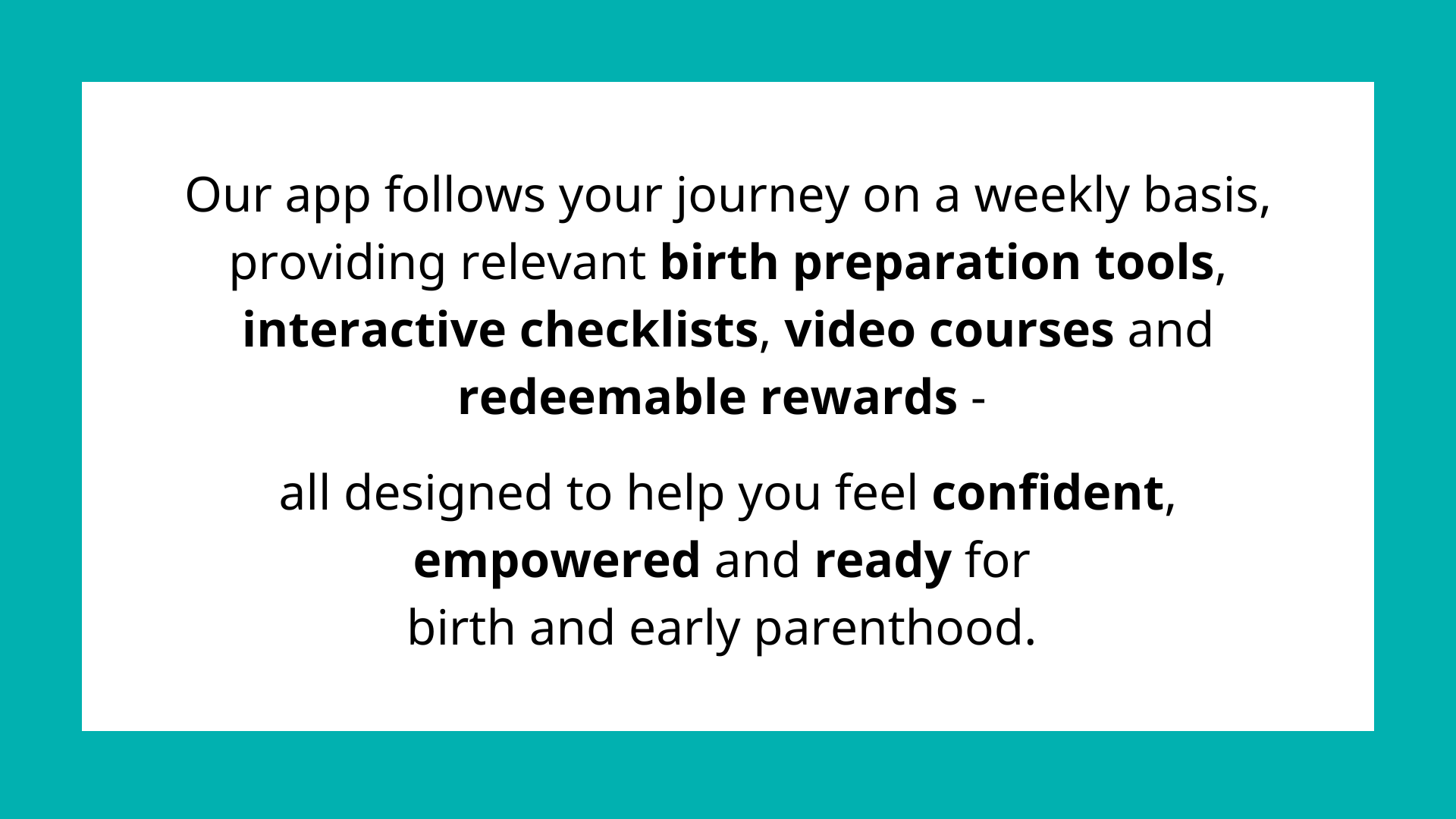 Our app follows your journey on a weekly basis, providing relevant birth preparation tools, interactive checklists, video courses and redeemable rewards -

all designed to help you feel confident, empowered and ready for birth and early parenthood.